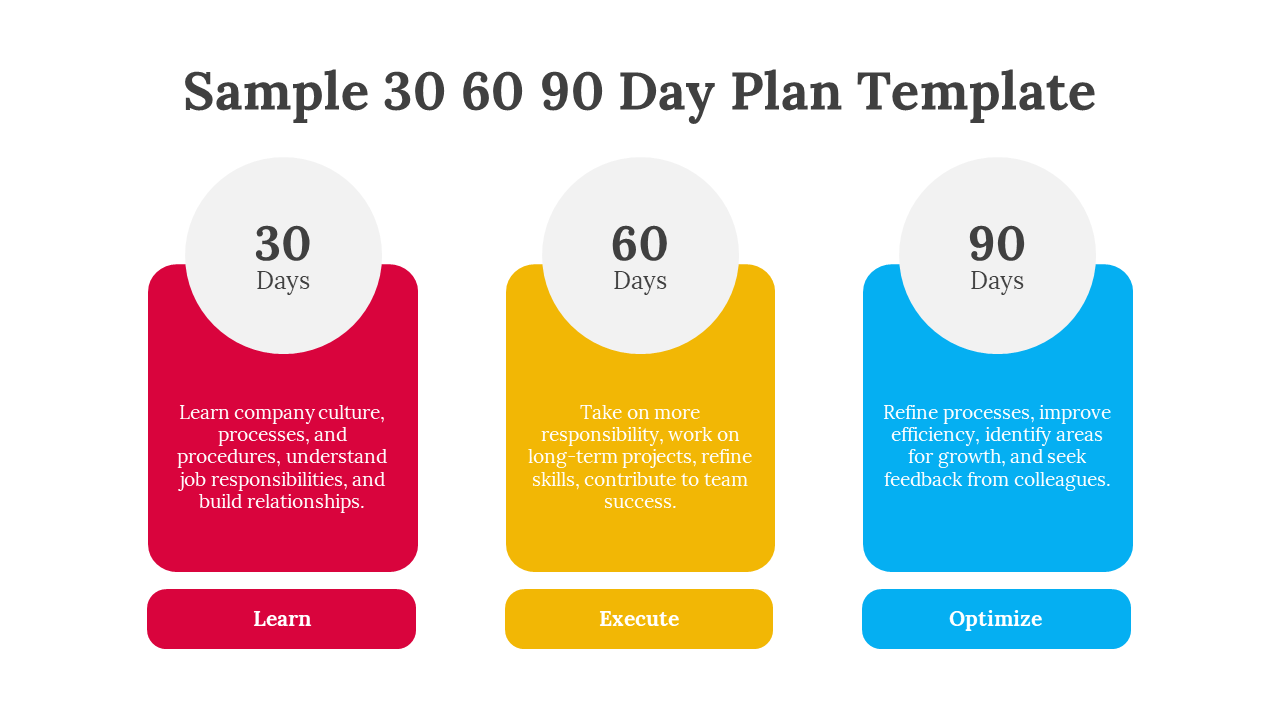 Sample 30 60 90 Day Plan Template

30
Days

Learn company culture, processes, and procedures, understand job responsibilities, and build relationships.

Learn

60
Days

Take on more responsibility, work on long-term projects, refine skills, contribute to team success.

Execute

90
Days

Refine processes, improve efficiency, identify areas for growth, and seek feedback from colleagues.

Optimize